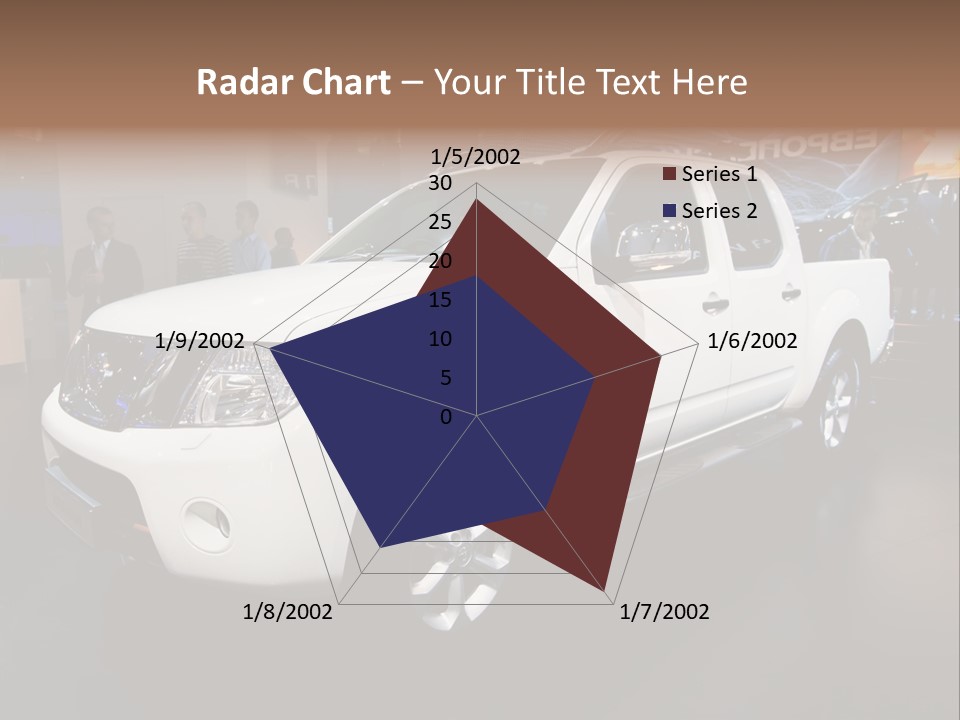 Radar Chart – Your Title Text Here

1/5/2002
30
25
20
15
10
5
0
1/6/2002
1/7/2002
1/8/2002
1/9/2002

Series 1
Series 2